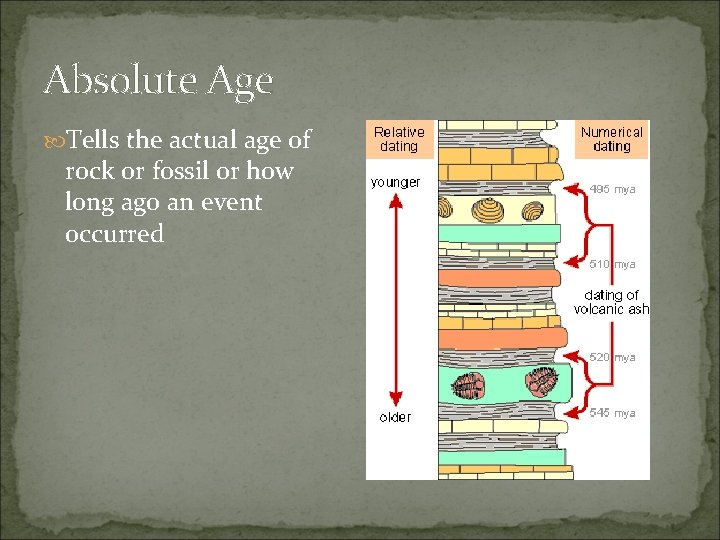 Absolute Age

Tells the actual age of rock or fossil or how long ago an event occurred

Relative dating

younger

older

Numerical dating

495 mya

510 mya

dating of volcanic ash

520 mya

545 mya